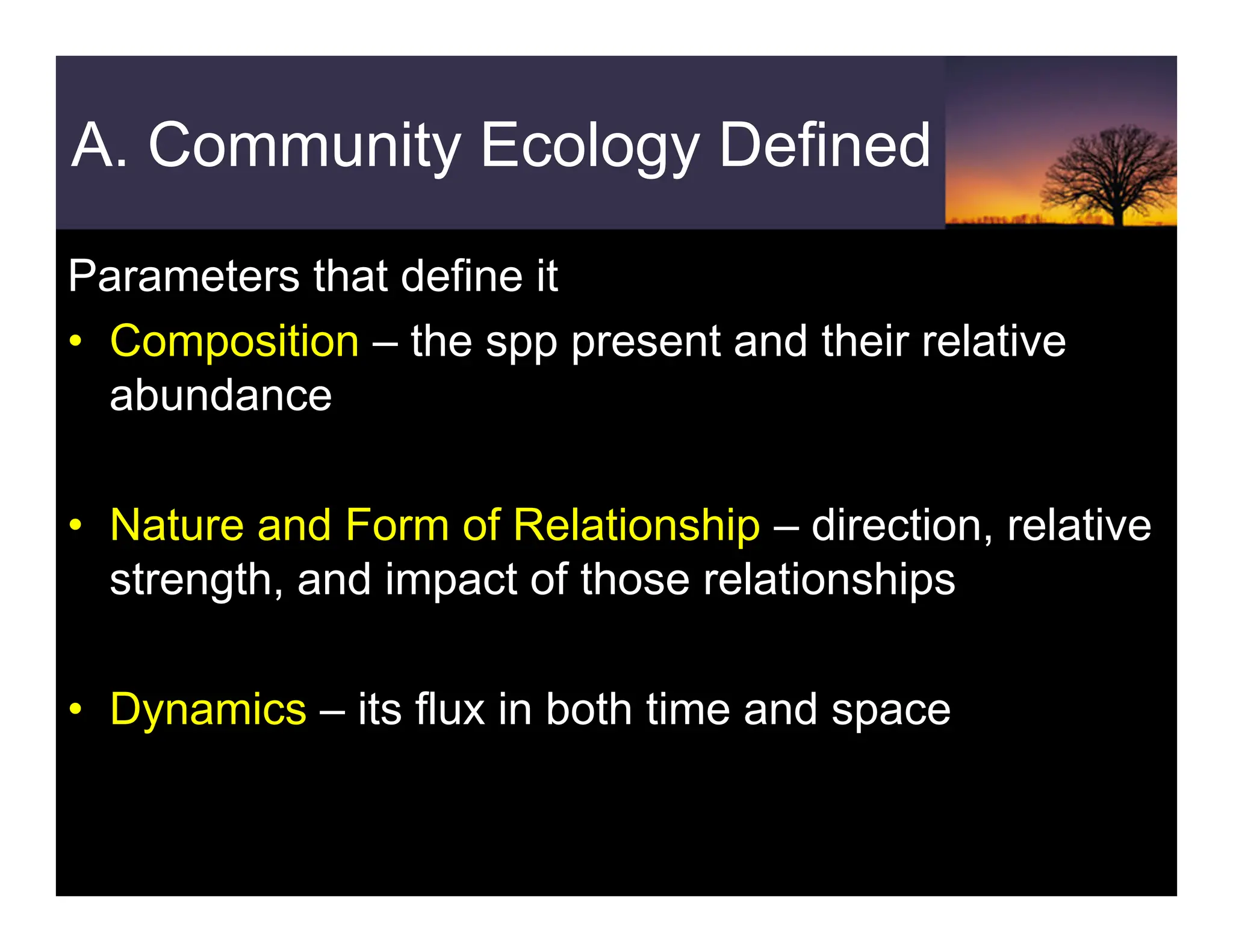 A. Community Ecology Defined

Parameters that define it

• Composition – the spp present and their relative abundance

• Nature and Form of Relationship – direction, relative strength, and impact of those relationships

• Dynamics – its flux in both time and space